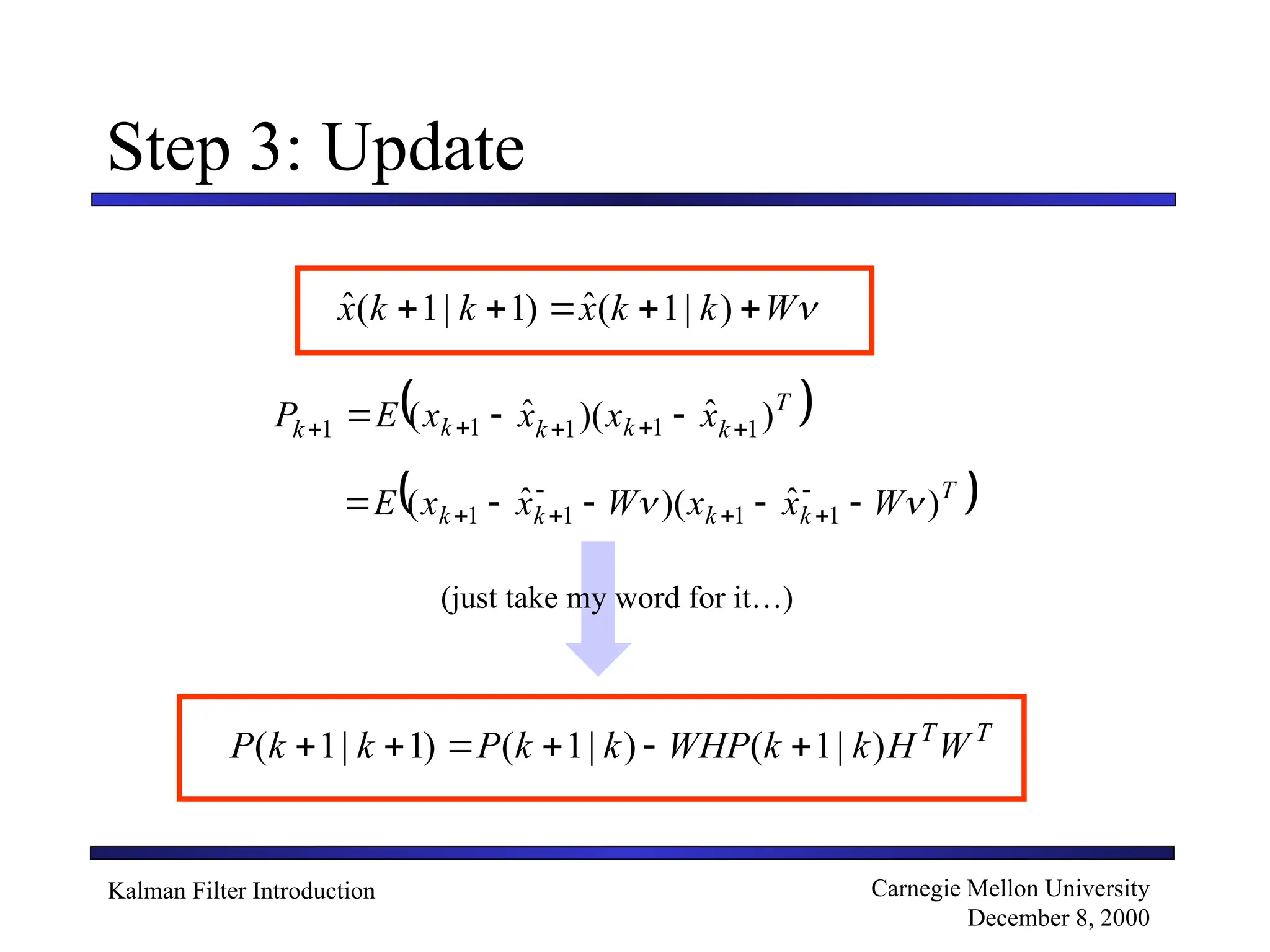 Step 3: Update

$\hat{x}(k+1|k+1) = \hat{x}(k+1|k) + W\nu$

$P_{k+1} = E\left((x_{k+1} - \hat{x}_{k+1})(x_{k+1} - \hat{x}_{k+1})^T\right)$

$= E\left((x_{k+1} - \hat{x}^-_{k+1} - W\nu)(x_{k+1} - \hat{x}^-_{k+1} - W\nu)^T\right)$

(just take my word for it…)

$P(k+1|k+1) = P(k+1|k) - WHP(k+1|k)H^T W^T$

Kalman Filter Introduction

Carnegie Mellon University
December 8, 2000